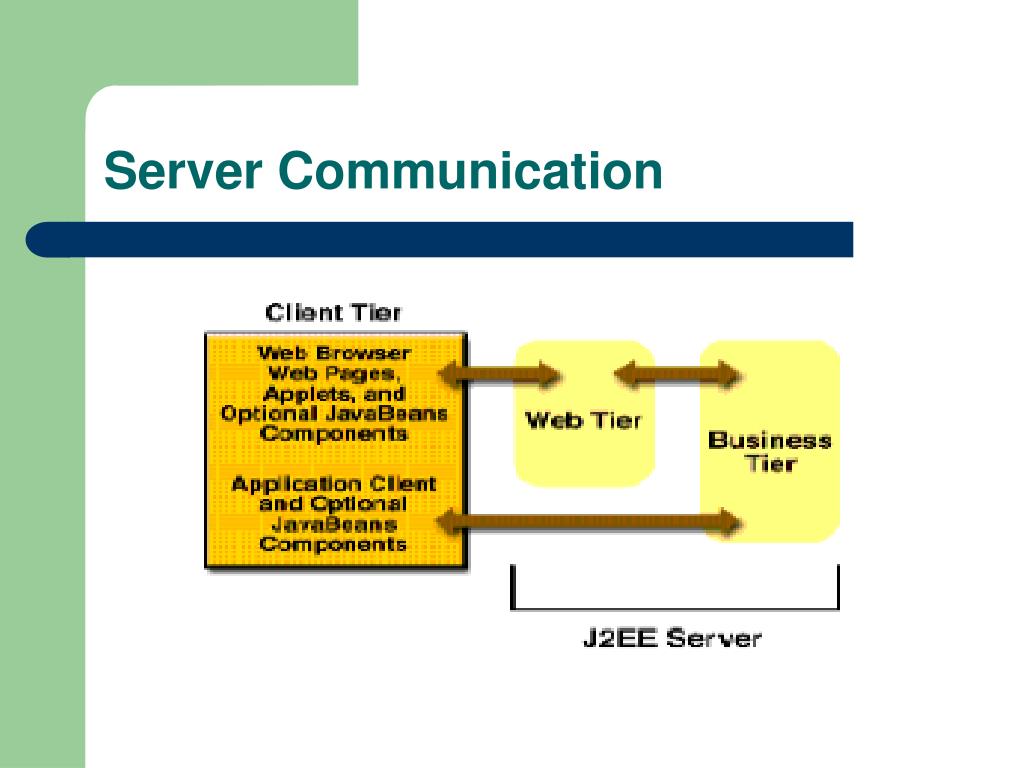 Server Communication

Client Tier

Web Browser
Web Pages,
Applets, and
Optional JavaBeans
Components

Application Client
and Optional
JavaBeans
Components

Web Tier

Business
Tier

J2EE Server